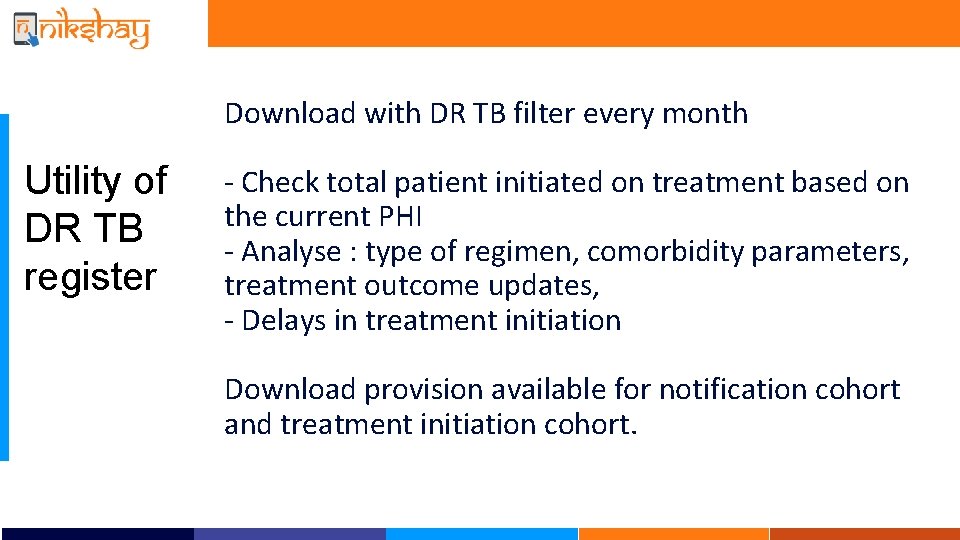 nikshay

Utility of DR TB register

Download with DR TB filter every month

- Check total patient initiated on treatment based on the current PHI
- Analyse : type of regimen, comorbidity parameters, treatment outcome updates,
- Delays in treatment initiation

Download provision available for notification cohort and treatment initiation cohort.